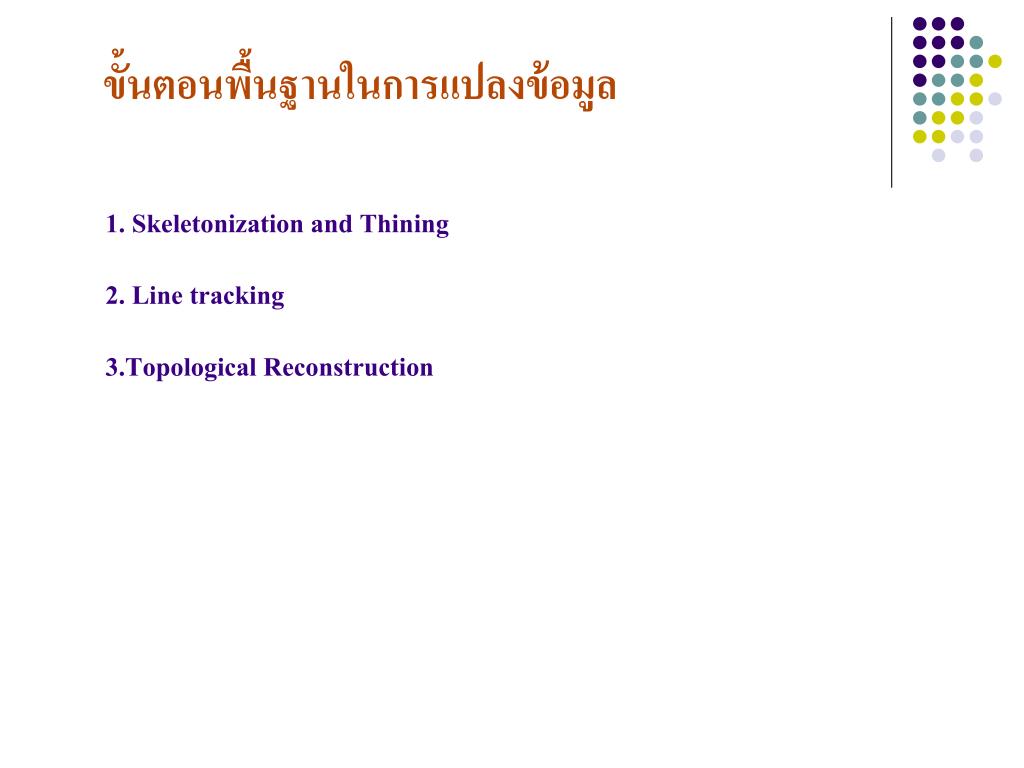 ขั้นตอนพื้นฐานในการแปลงข้อมูล

1. Skeletonization and Thining

2. Line tracking

3.Topological Reconstruction